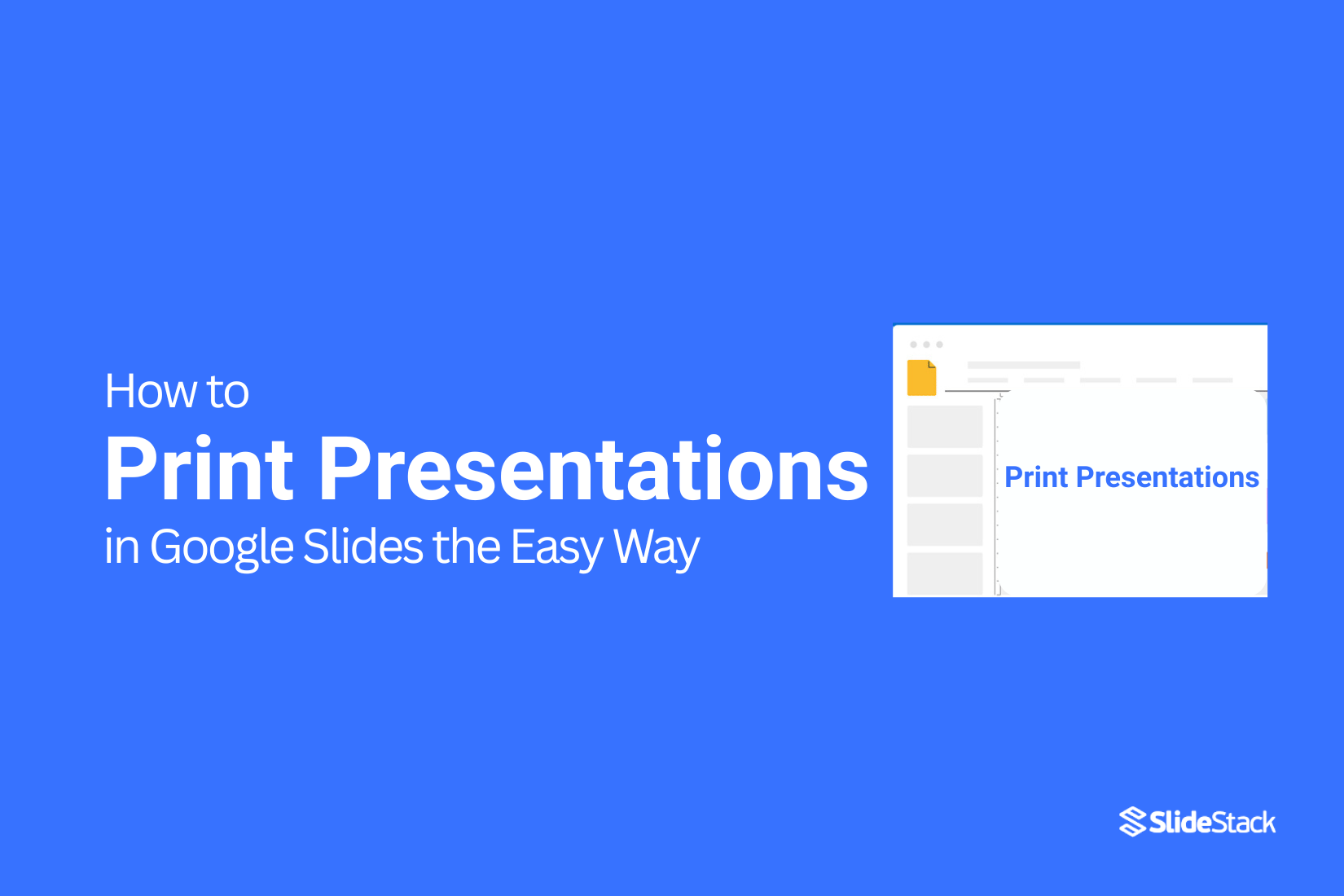 How to
Print Presentations
in Google Slides the Easy Way

Print Presentations

SlideStack